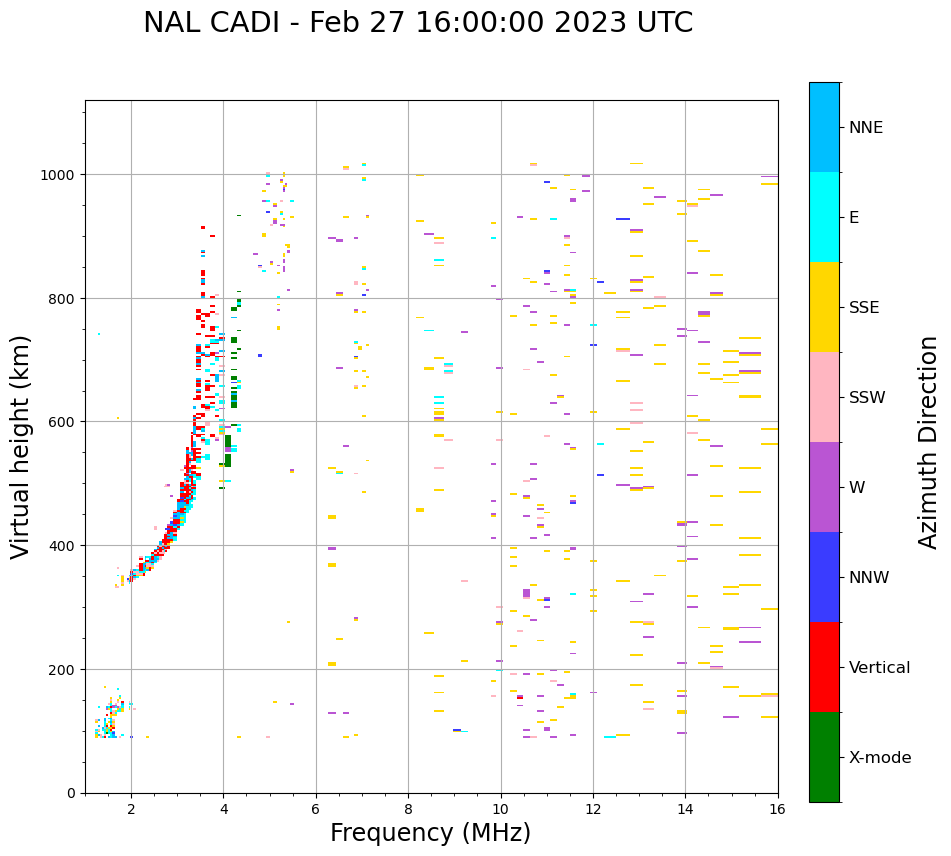 NAL CADI - Feb 27 16:00:00 2023 UTC

Virtual height (km)

1000
800
600
400
200
0

2
4
6
8
10
12
14
16

Frequency (MHz)

NNE
E
SSE
SSW
W
NNW
Vertical
X-mode

Azimuth Direction